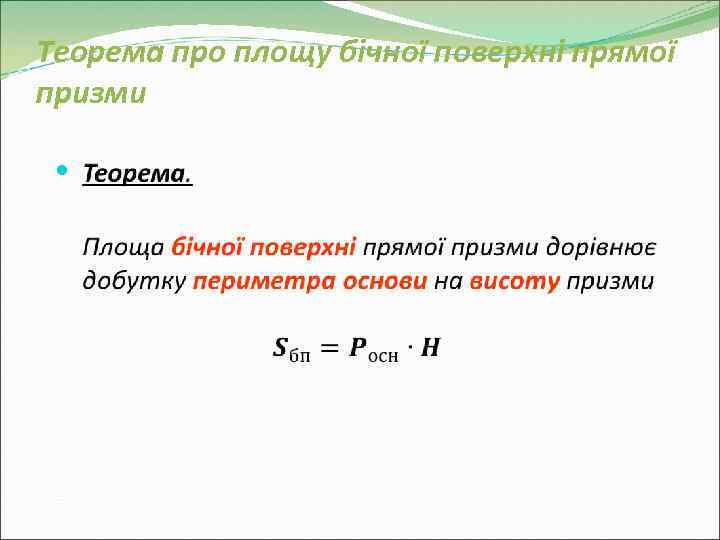 Теорема про площу бічної поверхні прямої призми

Теорема.

Площа бічної поверхні прямої призми дорівнює добутку периметра основи на висоту призми

$S_{бп} = P_{осн} \cdot H$